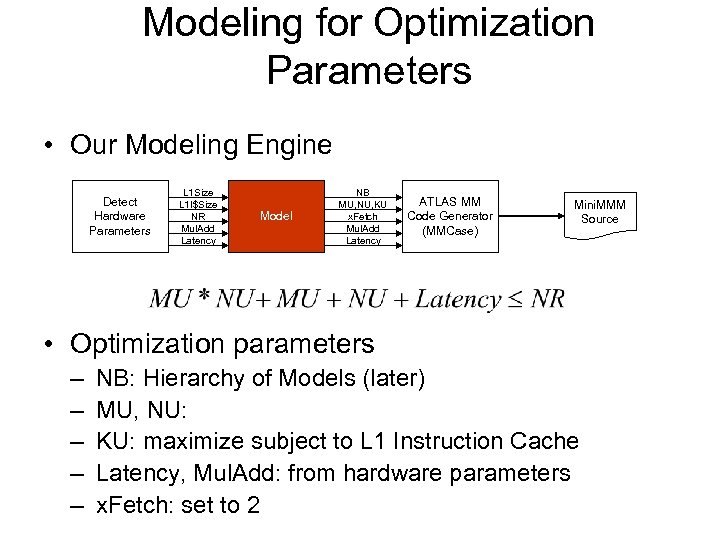 Modeling for Optimization Parameters

• Our Modeling Engine

Detect Hardware Parameters

L1Size
L1I$Size
NR
MulAdd
Latency

Model

NB
MU,NU,KU
xFetch
MulAdd
Latency

ATLAS MM Code Generator (MMCase)

MiniMMM Source

$MU * NU + MU + NU + Latency \leq NR$

• Optimization parameters
– NB: Hierarchy of Models (later)
– MU, NU:
– KU: maximize subject to L1 Instruction Cache
– Latency, MulAdd: from hardware parameters
– xFetch: set to 2